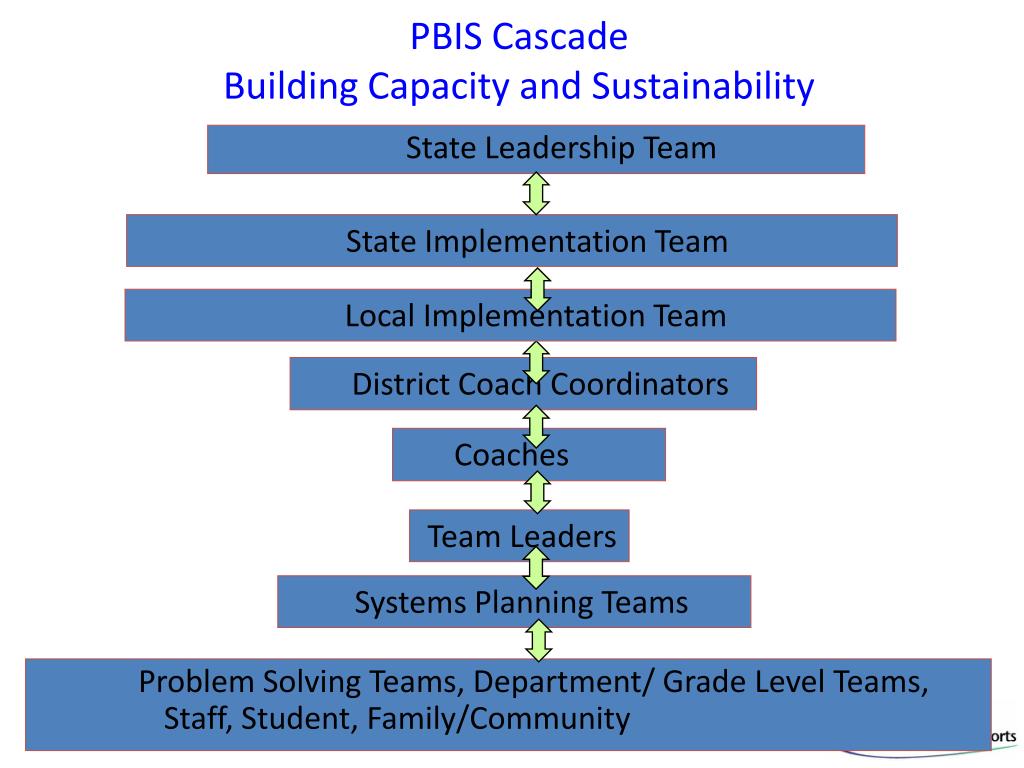 PBIS Cascade
Building Capacity and Sustainability

State Leadership Team

State Implementation Team

Local Implementation Team

District Coach Coordinators

Coaches

Team Leaders

Systems Planning Teams

Problem Solving Teams, Department/ Grade Level Teams, Staff, Student, Family/Community

orts